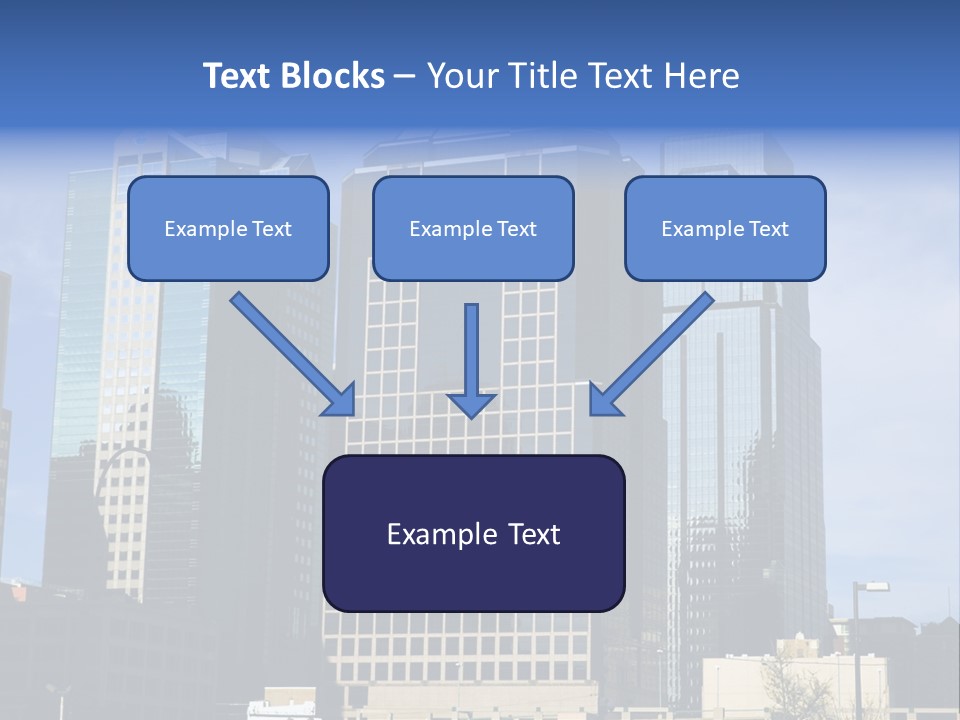 Text Blocks – Your Title Text Here

Example Text

Example Text

Example Text

Example Text